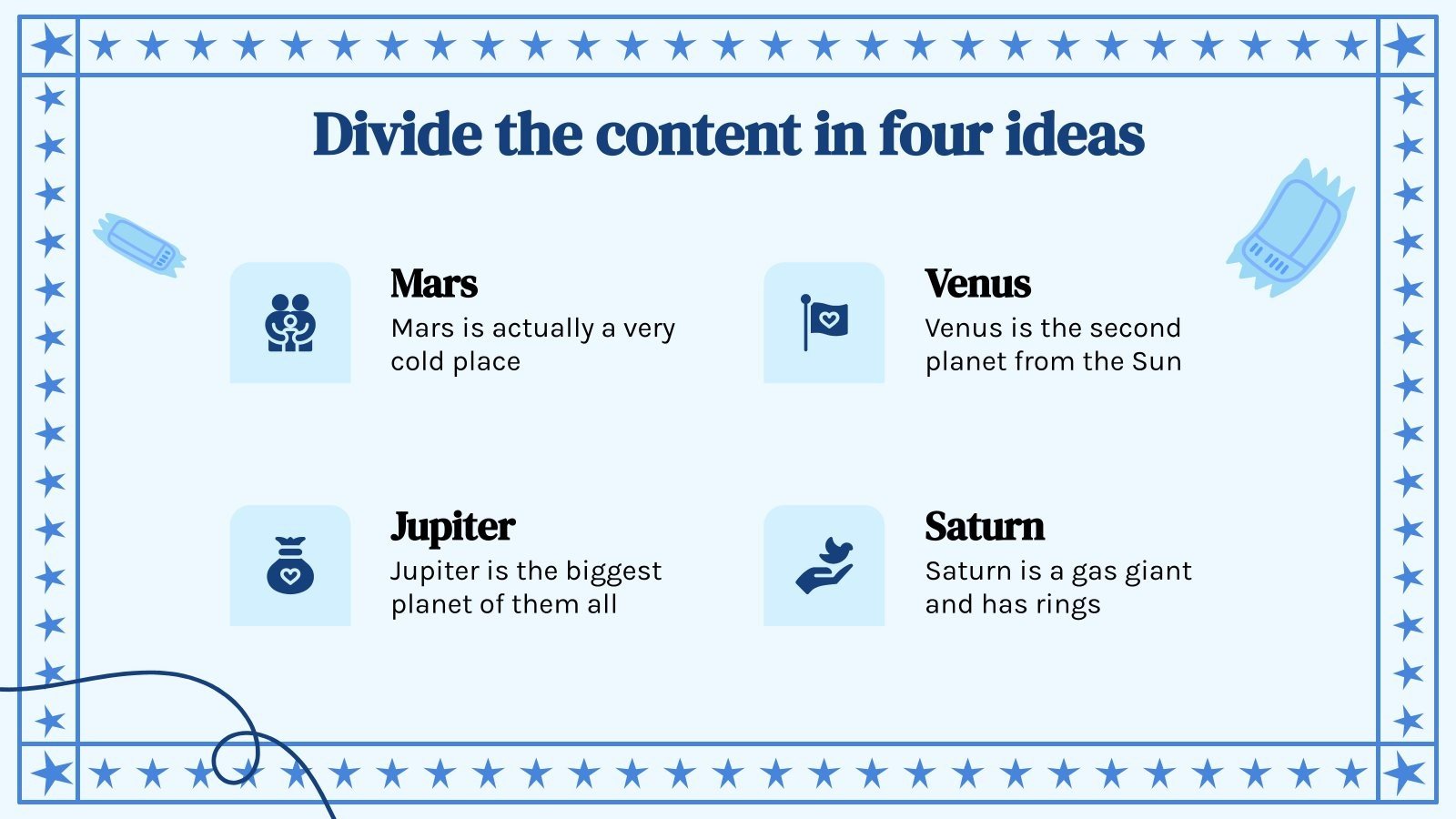 Divide the content in four ideas

Mars
Mars is actually a very cold place

Venus
Venus is the second planet from the Sun

Jupiter
Jupiter is the biggest planet of them all

Saturn
Saturn is a gas giant and has rings